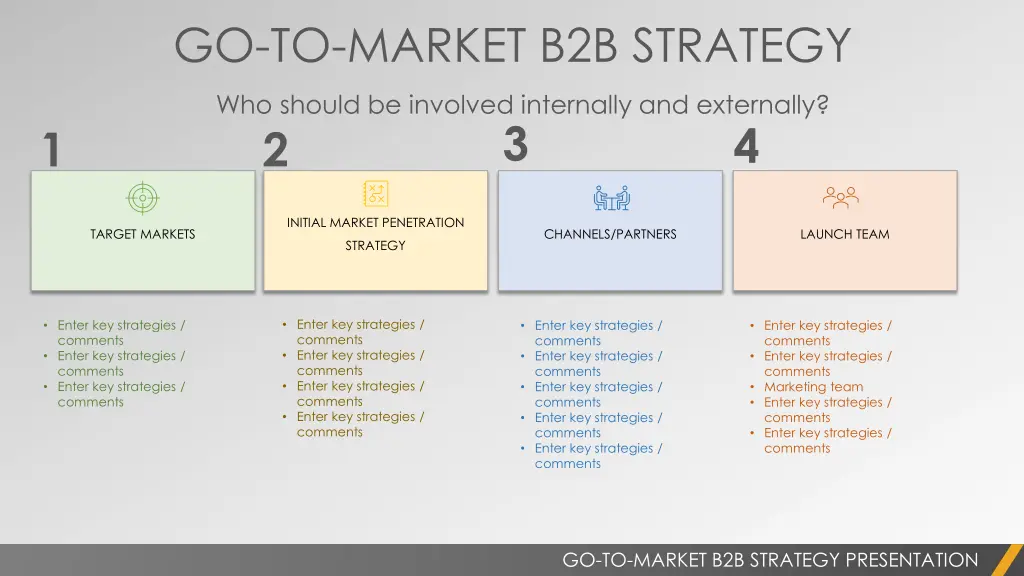 GO-TO-MARKET B2B STRATEGY

Who should be involved internally and externally?

1

TARGET MARKETS

- Enter key strategies / comments
- Enter key strategies / comments
- Enter key strategies / comments

2

INITIAL MARKET PENETRATION STRATEGY

- Enter key strategies / comments
- Enter key strategies / comments
- Enter key strategies / comments
- Enter key strategies / comments

3

CHANNELS/PARTNERS

- Enter key strategies / comments
- Enter key strategies / comments
- Enter key strategies / comments
- Enter key strategies / comments
- Enter key strategies / comments

4

LAUNCH TEAM

- Enter key strategies / comments
- Enter key strategies / comments
- Marketing team
- Enter key strategies / comments
- Enter key strategies / comments

GO-TO-MARKET B2B STRATEGY PRESENTATION